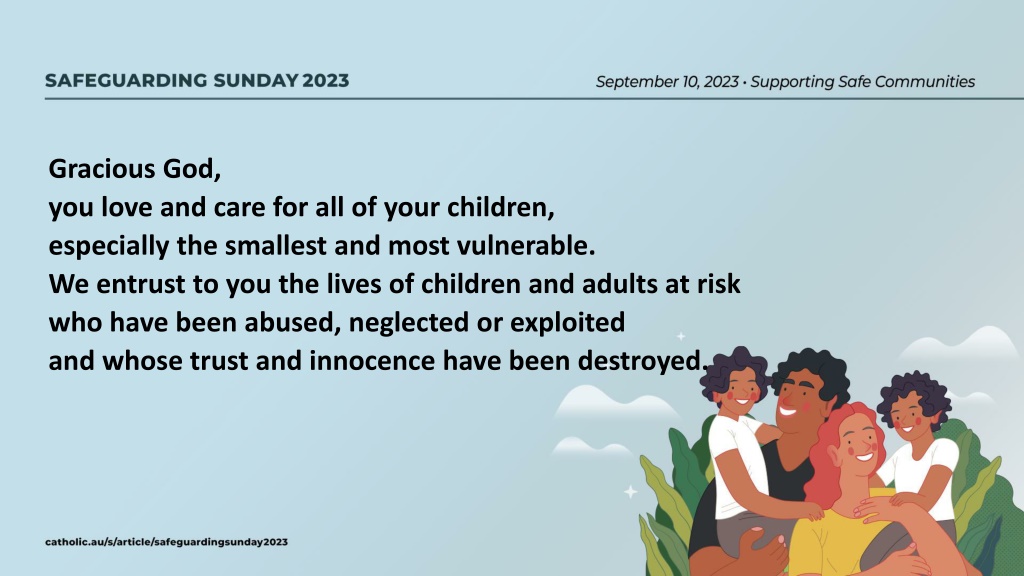 SAFEGUARDING SUNDAY 2023

September 10, 2023 • Supporting Safe Communities

Gracious God,
you love and care for all of your children,
especially the smallest and most vulnerable.
We entrust to you the lives of children and adults at risk
who have been abused, neglected or exploited
and whose trust and innocence have been destroyed.

catholic.au/s/article/safeguardingsunday2023